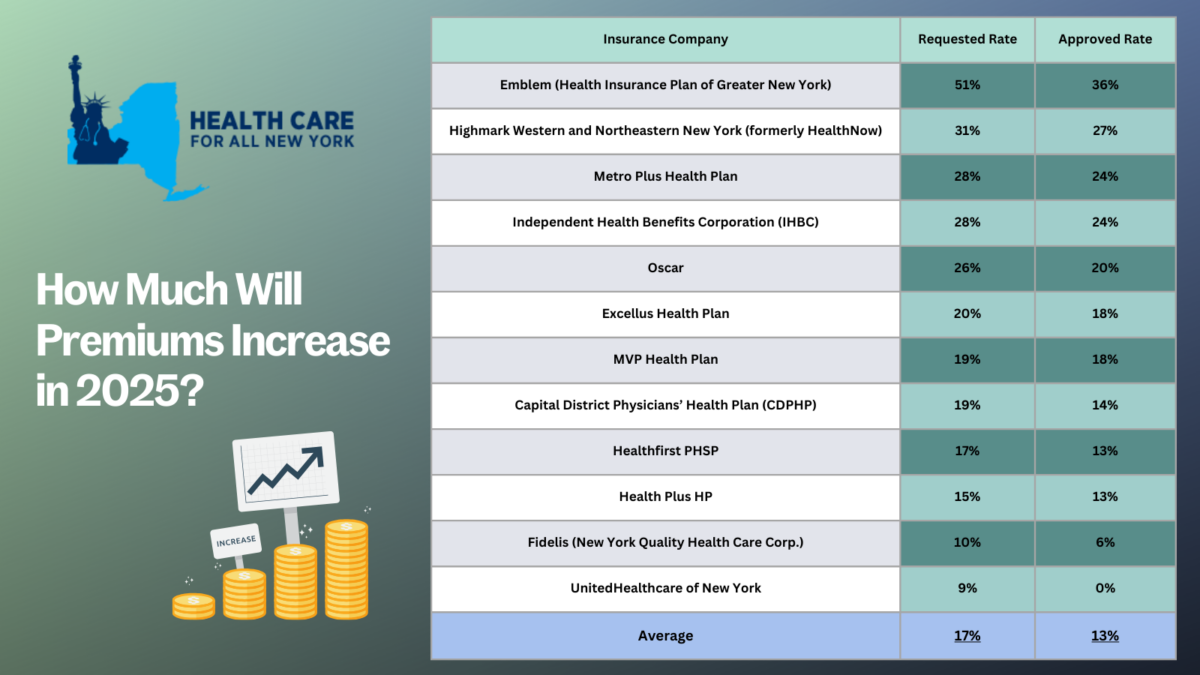 HEALTH CARE
FOR ALL NEW YORK

How Much Will Premiums Increase in 2025?

INCREASE

| Insurance Company | Requested Rate | Approved Rate |
|---|---|---|
| Emblem (Health Insurance Plan of Greater New York) | 51% | 36% |
| Highmark Western and Northeastern New York (formerly HealthNow) | 31% | 27% |
| Metro Plus Health Plan | 28% | 24% |
| Independent Health Benefits Corporation (IHBC) | 28% | 24% |
| Oscar | 26% | 20% |
| Excellus Health Plan | 20% | 18% |
| MVP Health Plan | 19% | 18% |
| Capital District Physicians' Health Plan (CDPHP) | 19% | 14% |
| Healthfirst PHSP | 17% | 13% |
| Health Plus HP | 15% | 13% |
| Fidelis (New York Quality Health Care Corp.) | 10% | 6% |
| UnitedHealthcare of New York | 9% | 0% |
| Average | 17% | 13% |